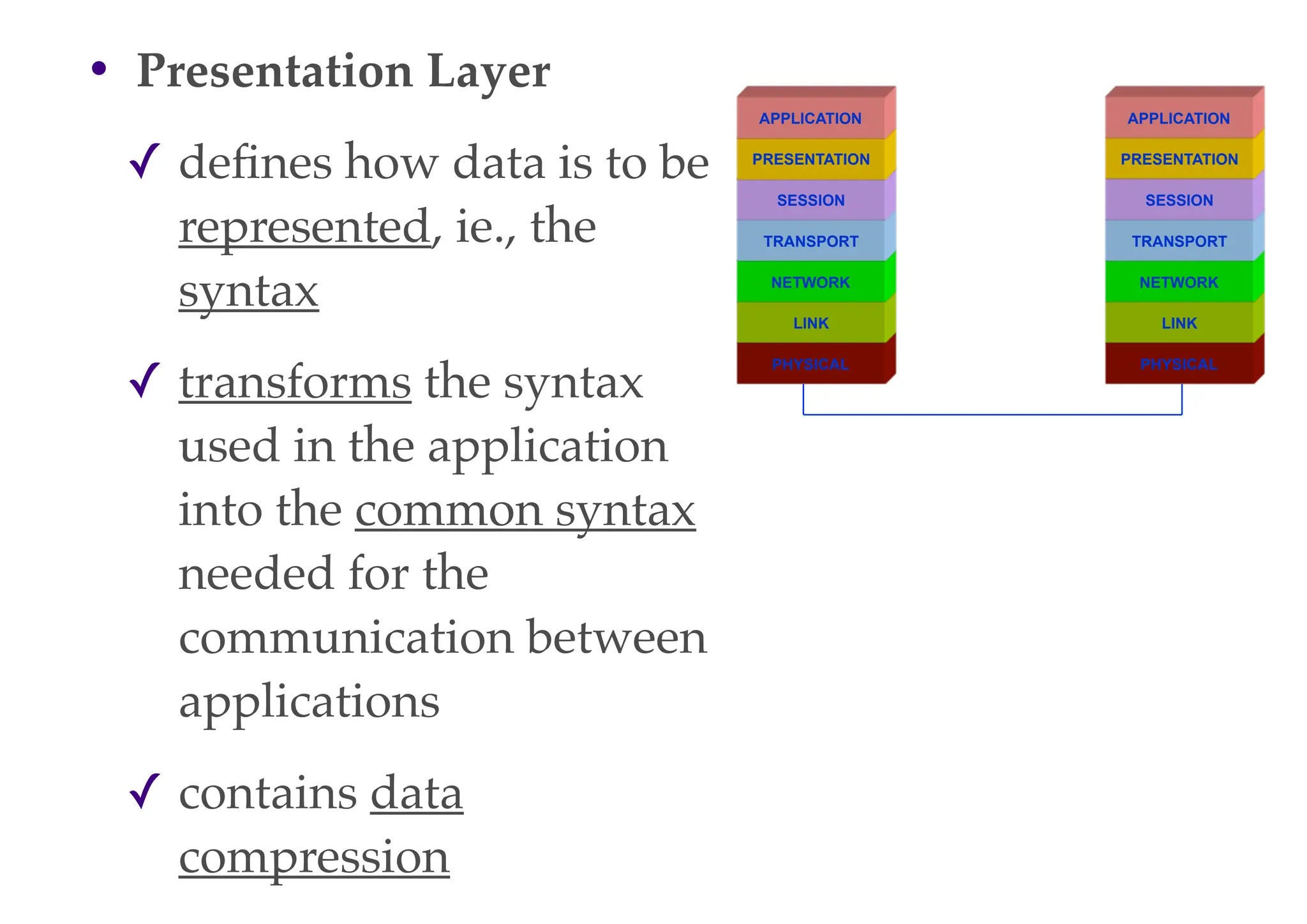 • Presentation Layer

✓ defines how data is to be represented, ie., the syntax

✓ transforms the syntax used in the application into the common syntax needed for the communication between applications

✓ contains data compression

APPLICATION
PRESENTATION
SESSION
TRANSPORT
NETWORK
LINK
PHYSICAL

APPLICATION
PRESENTATION
SESSION
TRANSPORT
NETWORK
LINK
PHYSICAL